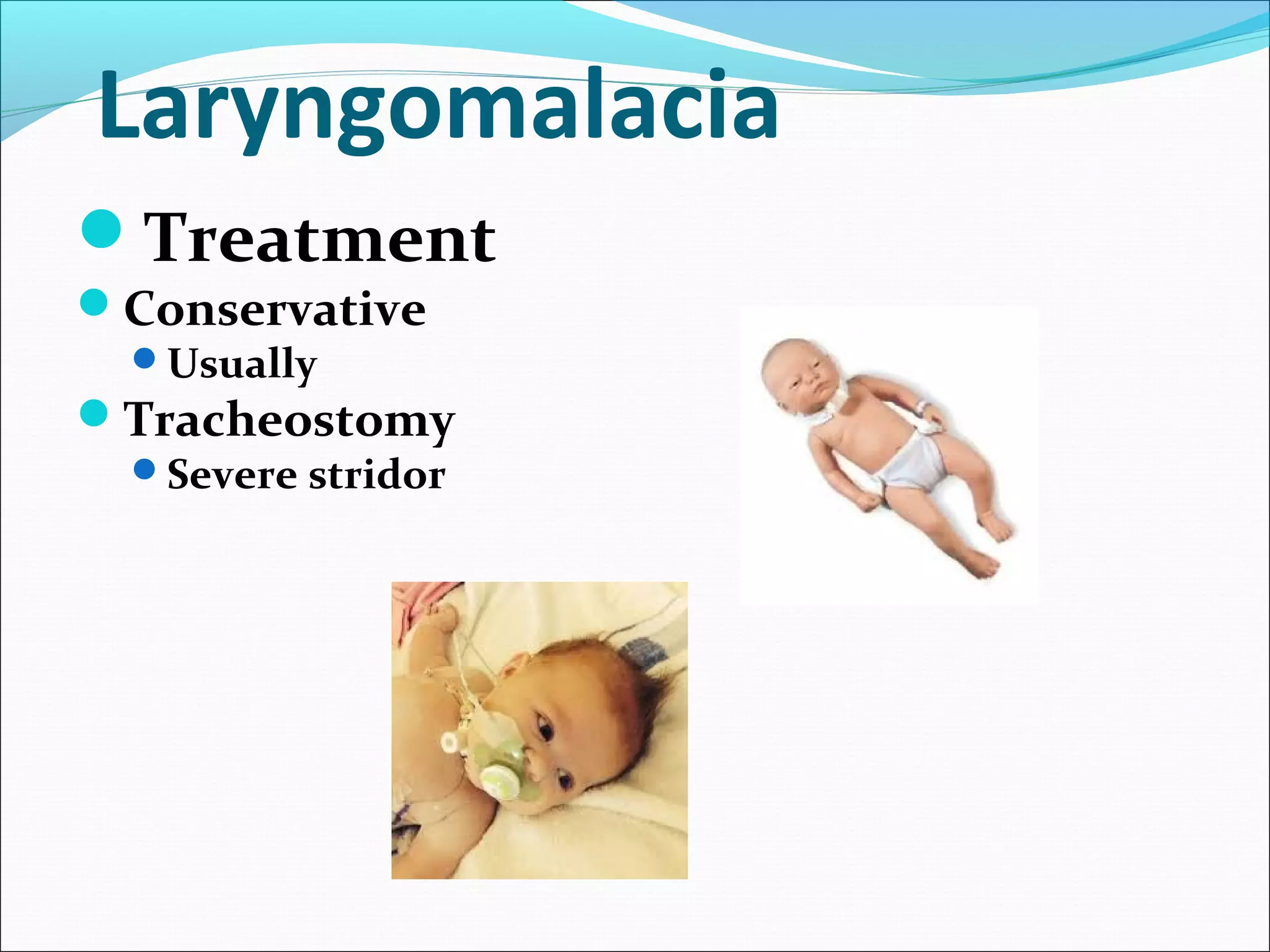 Laryngomalacia

Treatment

Conservative

Usually

Tracheostomy

Severe stridor